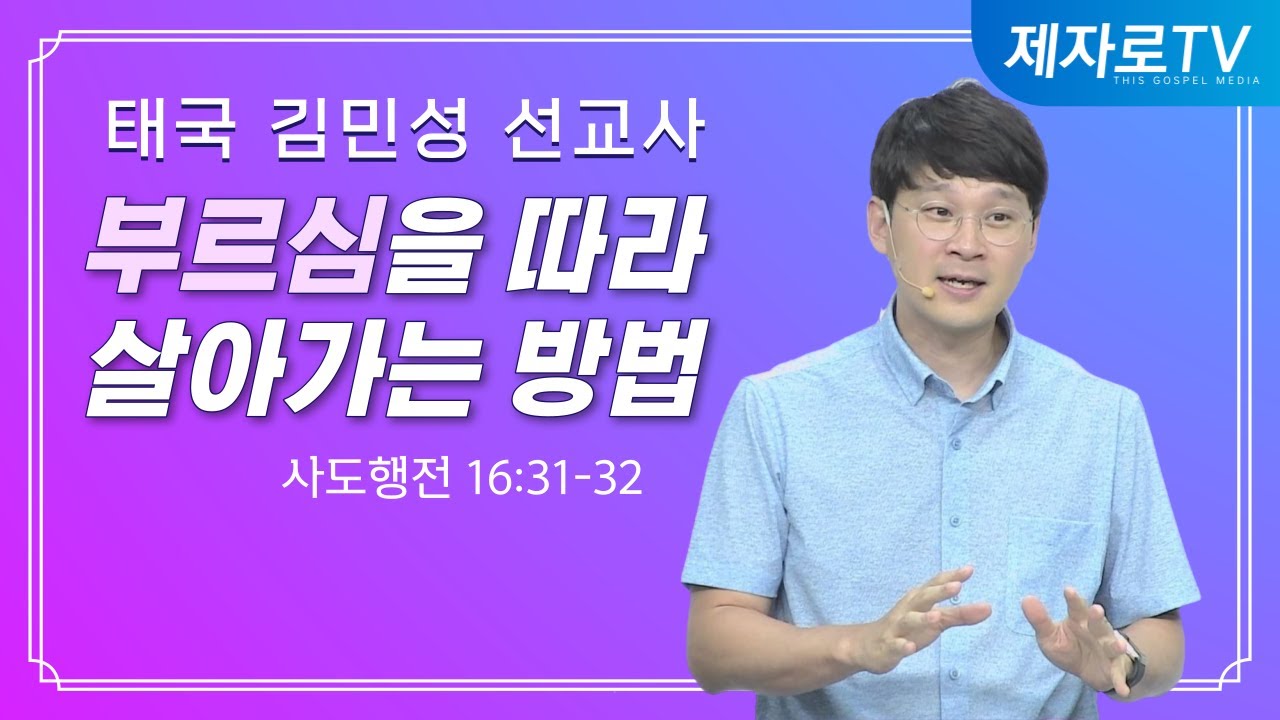 제자로TV
THIS GOSPEL MEDIA

태국 김민성 선교사

부르심을 따라
살아가는 방법

사도행전 16:31-32